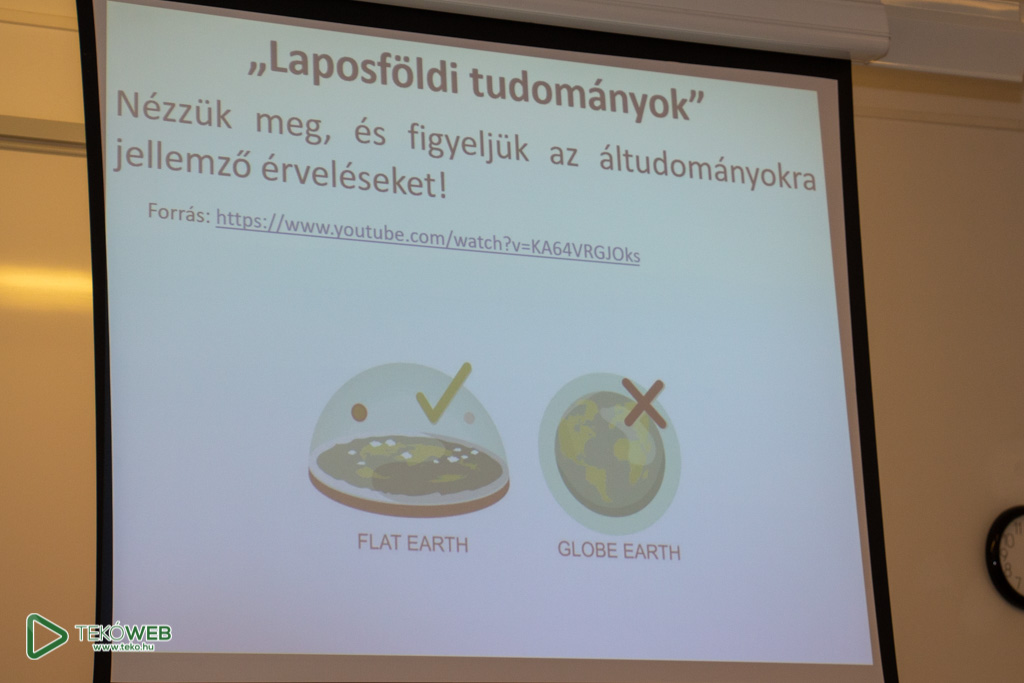 „Laposföldi tudományok”

Nézzük meg, és figyeljük az áltudományokra jellemző érveléseket!

Forrás: https://www.youtube.com/watch?v=KA64VRGJOks

FLAT EARTH

GLOBE EARTH

TEKÓWEB
www.teko.hu